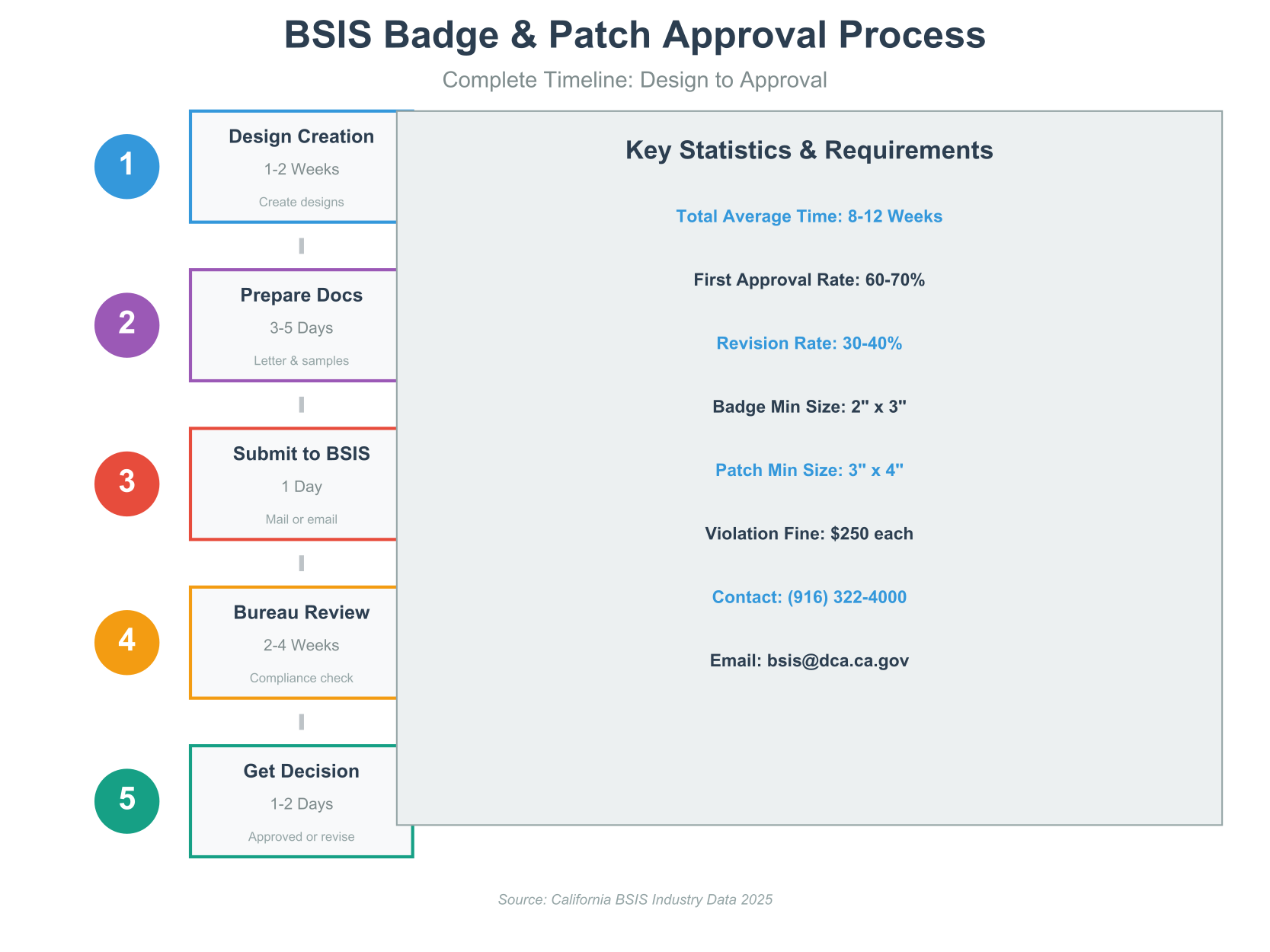 BSIS Badge & Patch Approval Process

Complete Timeline: Design to Approval

1

Design Creation

1-2 Weeks

Create designs

2

Prepare Docs

3-5 Days

Letter & samples

3

Submit to BSIS

1 Day

Mail or email

4

Bureau Review

2-4 Weeks

Compliance check

5

Get Decision

1-2 Days

Approved or revise

Key Statistics & Requirements

Total Average Time: 8-12 Weeks

First Approval Rate: 60-70%

Revision Rate: 30-40%

Badge Min Size: 2" x 3"

Patch Min Size: 3" x 4"

Violation Fine: $250 each

Contact: (916) 322-4000

Email: bsis@dca.ca.gov

Source: California BSIS Industry Data 2025